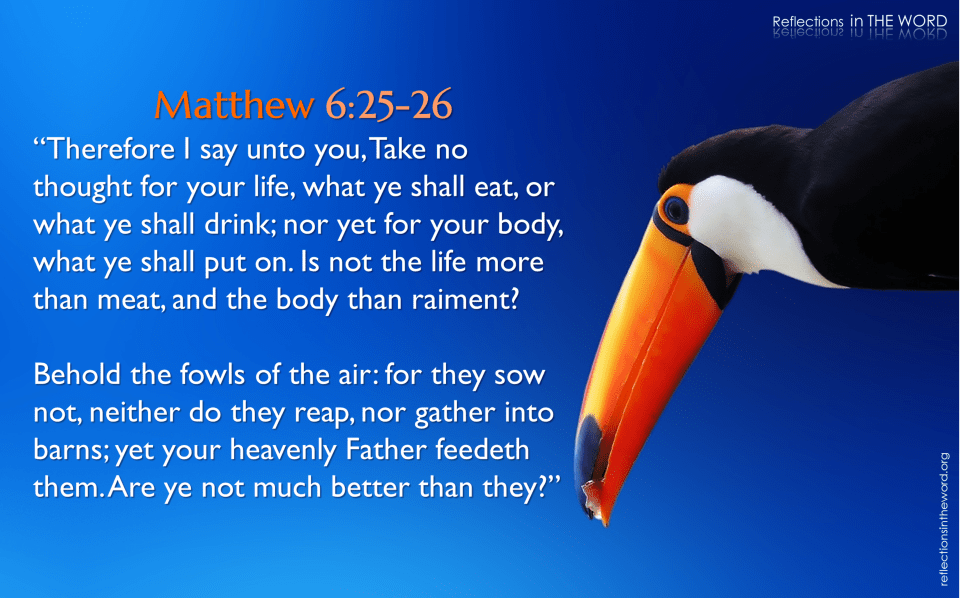 Reflections in THE WORD

Matthew 6:25-26

“Therefore I say unto you, Take no thought for your life, what ye shall eat, or what ye shall drink; nor yet for your body, what ye shall put on. Is not the life more than meat, and the body than raiment?

Behold the fowls of the air: for they sow not, neither do they reap, nor gather into barns; yet your heavenly Father feedeth them. Are ye not much better than they?”

reflectionsintheword.org